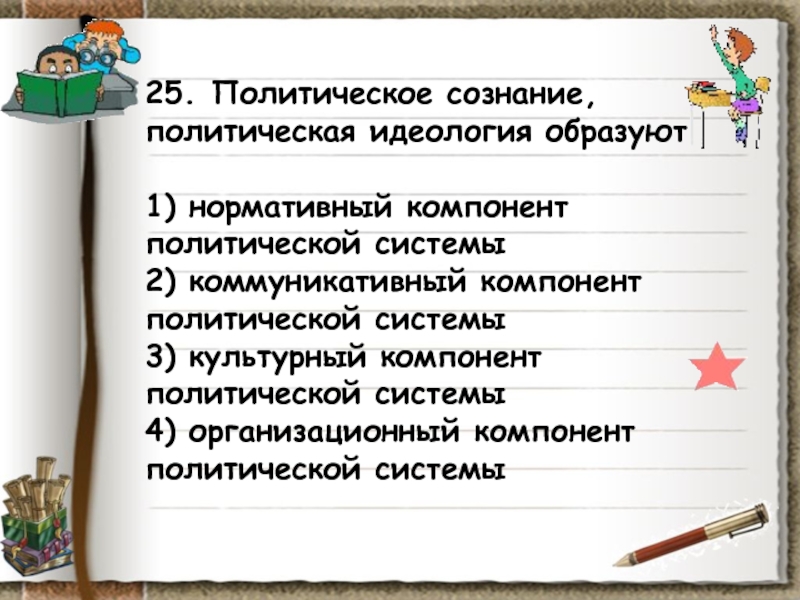 25. Политическое сознание, политическая идеология образуют

1) нормативный компонент политической системы
2) коммуникативный компонент политической системы
3) культурный компонент политической системы
4) организационный компонент политической системы